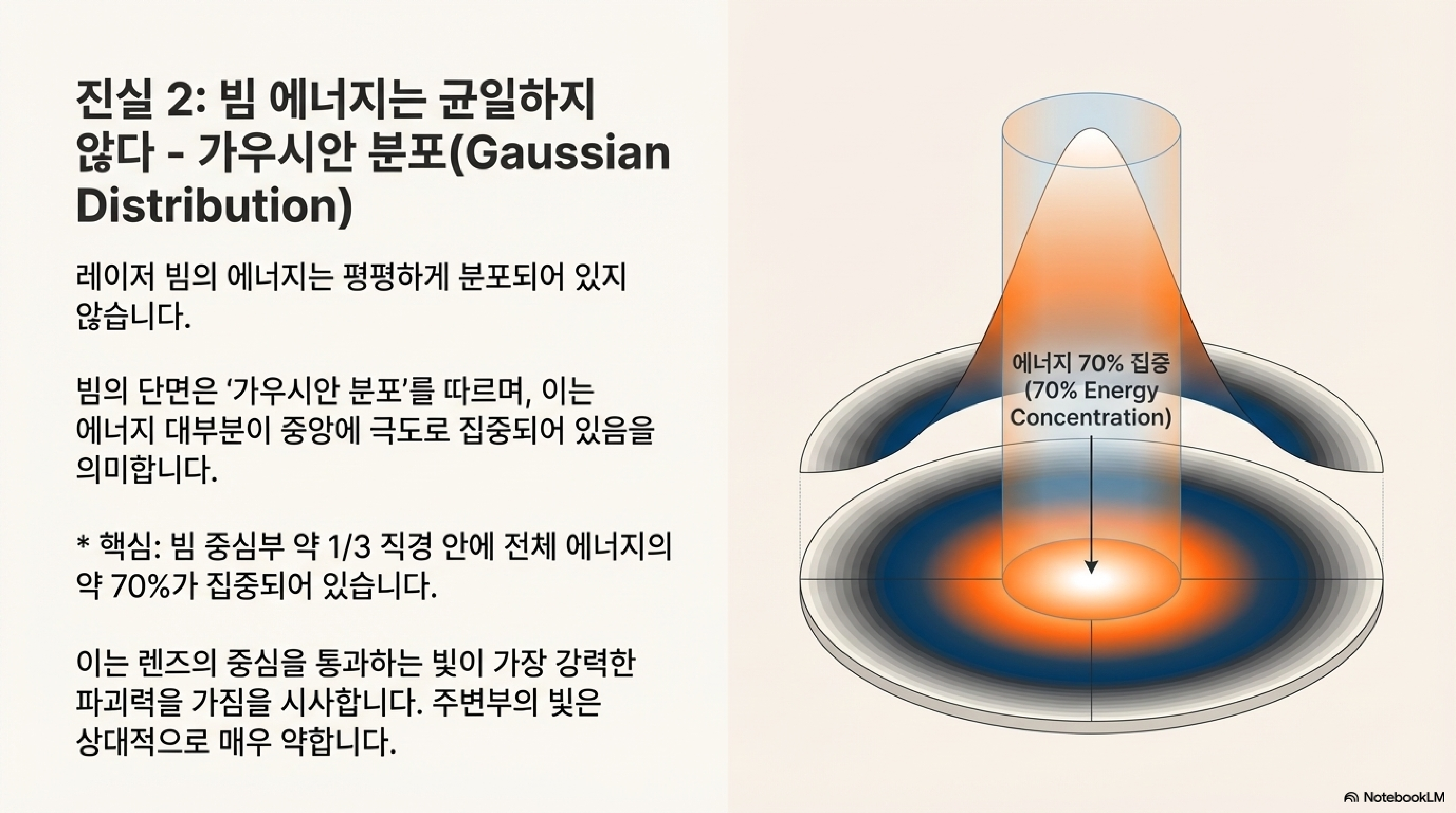 진실 2: 빔 에너지는 균일하지 않다 - 가우시안 분포(Gaussian Distribution)

레이저 빔의 에너지는 평평하게 분포되어 있지 않습니다.

빔의 단면은 ‘가우시안 분포’를 따르며, 이는 에너지 대부분이 중앙에 극도로 집중되어 있음을 의미합니다.

* 핵심: 빔 중심부 약 1/3 직경 안에 전체 에너지의 약 70%가 집중되어 있습니다.

이는 렌즈의 중심을 통과하는 빛이 가장 강력한 파괴력을 가짐을 시사합니다. 주변부의 빛은 상대적으로 매우 약합니다.

에너지 70% 집중
(70% Energy Concentration)

NotebookLM